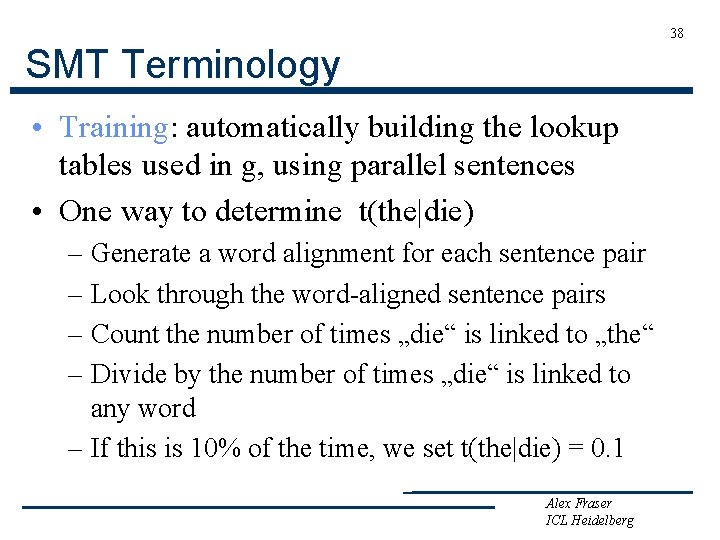 38

SMT Terminology

• Training: automatically building the lookup tables used in g, using parallel sentences

• One way to determine t(the|die)

– Generate a word alignment for each sentence pair

– Look through the word-aligned sentence pairs

– Count the number of times „die“ is linked to „the“

– Divide by the number of times „die“ is linked to any word

– If this is 10% of the time, we set t(the|die) = 0.1

Alex Fraser
ICL Heidelberg